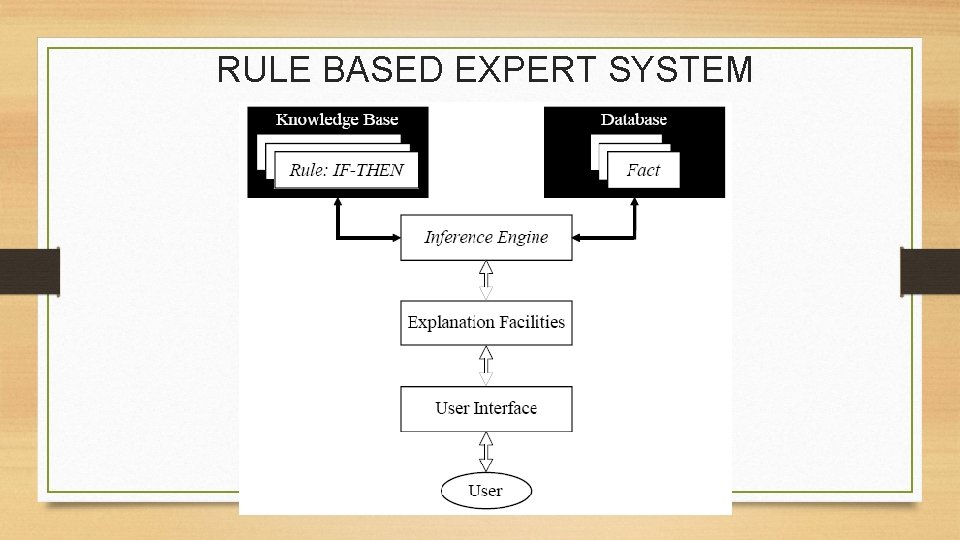 RULE BASED EXPERT SYSTEM

Knowledge Base

Rule: IF-THEN

Database

Fact

Inference Engine

Explanation Facilities

User Interface

User